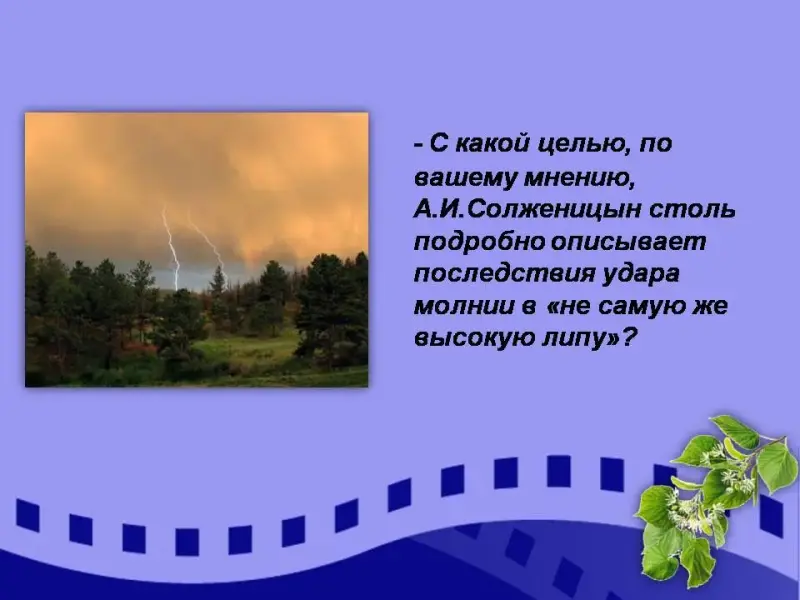 - С какой целью, по вашему мнению, А.И.Солженицын столь подробно описывает последствия удара молнии в «не самую же высокую липу»?